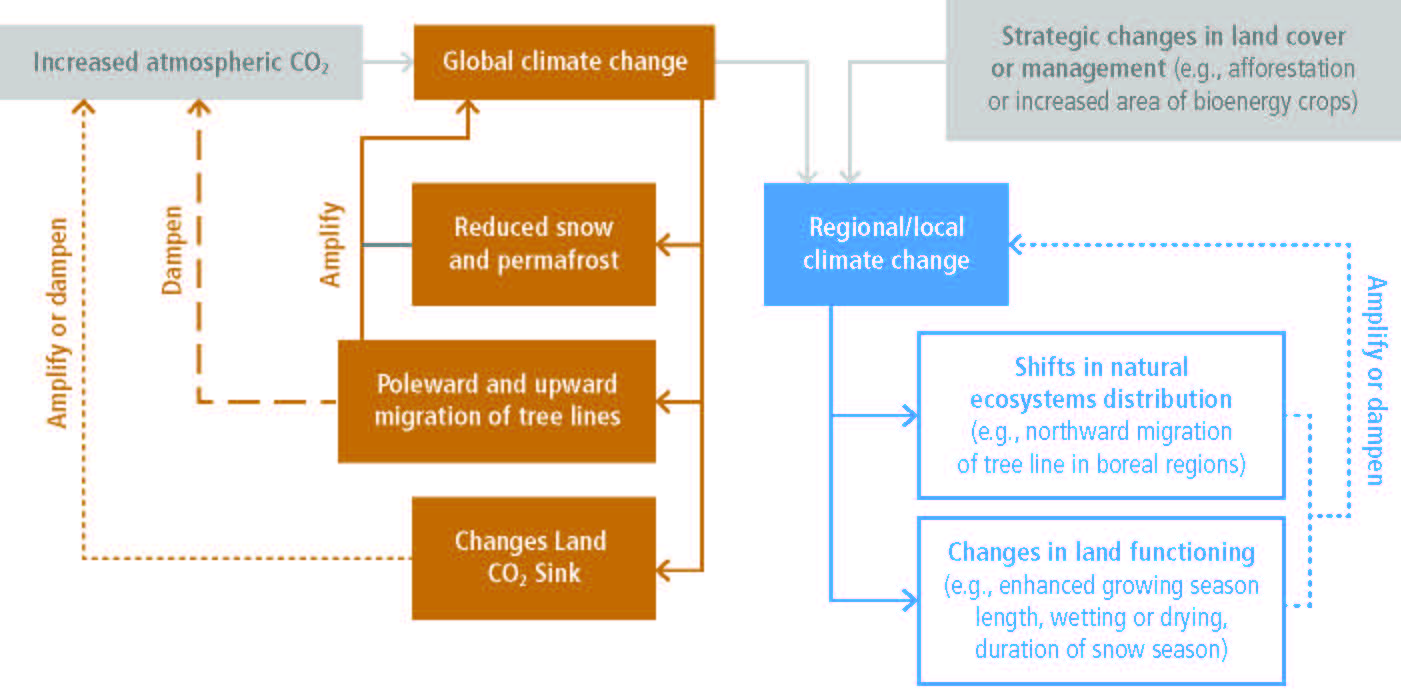 Increased atmospheric $CO_2$

Global climate change

Strategic changes in land cover or management (e.g., afforestation or increased area of bioenergy crops)

Amplify or dampen

Dampen

Amplify

Reduced snow and permafrost

Poleward and upward migration of tree lines

Changes Land $CO_2$ Sink

Regional/local climate change

Shifts in natural ecosystems distribution (e.g., northward migration of tree line in boreal regions)

Changes in land functioning (e.g., enhanced growing season length, wetting or drying, duration of snow season)

Amplify or dampen